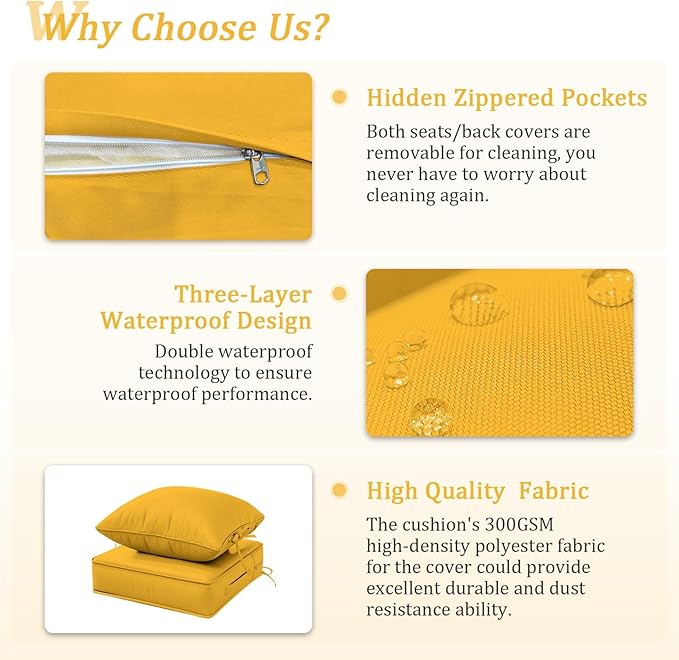 Why Choose Us?

Hidden Zippered Pockets

Both seats/back covers are removable for cleaning, you never have to worry about cleaning again.

Three-Layer Waterproof Design

Double waterproof technology to ensure waterproof performance.

High Quality Fabric

The cushion's 300GSM high-density polyester fabric for the cover could provide excellent durable and dust resistance ability.